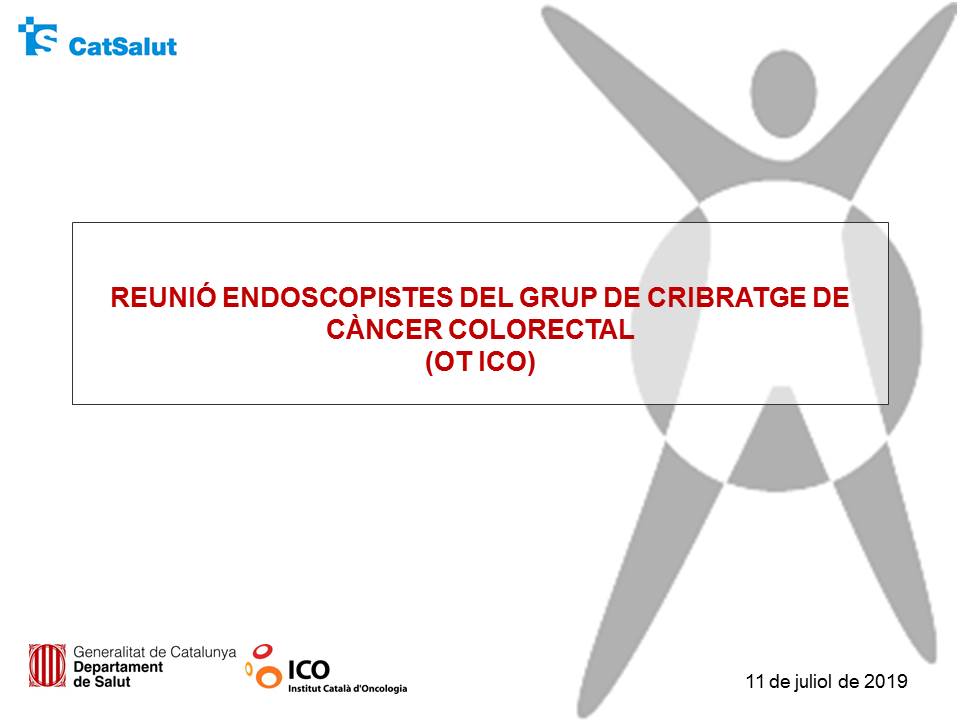 CatSalut

REUNIÓ ENDOSCOPISTES DEL GRUP DE CRIBRATGE DE CÀNCER COLORECTAL
(OT ICO)

Generalitat de Catalunya
Departament de Salut

ICO
Institut Català d'Oncologia

11 de juliol de 2019